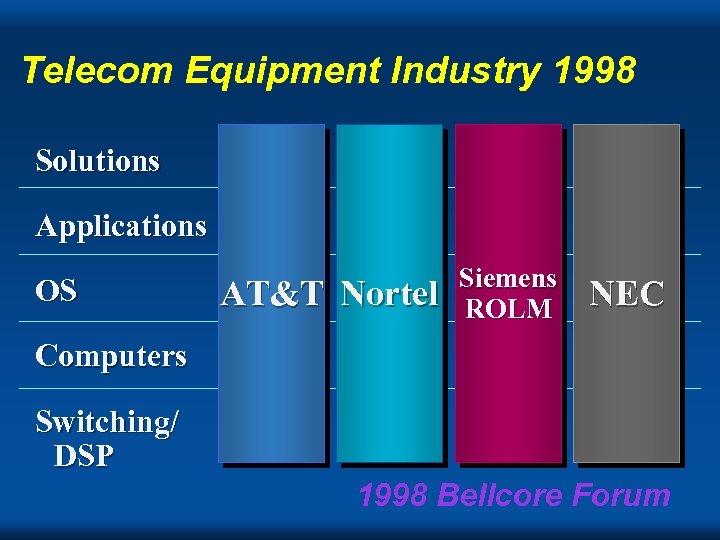 Telecom Equipment Industry 1998

Solutions
Applications
OS
Computers
Switching/ DSP

AT&T

Nortel

Siemens ROLM

NEC

1998 Bellcore Forum